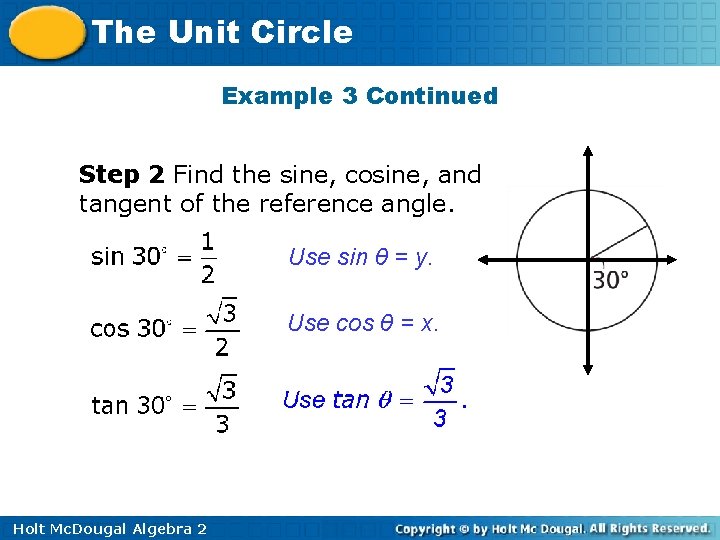 The Unit Circle

Example 3 Continued

Step 2 Find the sine, cosine, and tangent of the reference angle.

$\sin 30^\circ = \frac{1}{2}$ Use sin θ = y.

$\cos 30^\circ = \frac{\sqrt{3}}{2}$ Use cos θ = x.

$\tan 30^\circ = \frac{\sqrt{3}}{3}$ Use $\tan \theta = \frac{\sqrt{3}}{3}$.

30°

Holt McDougal Algebra 2

Copyright © by Holt Mc Dougal. All Rights Reserved.